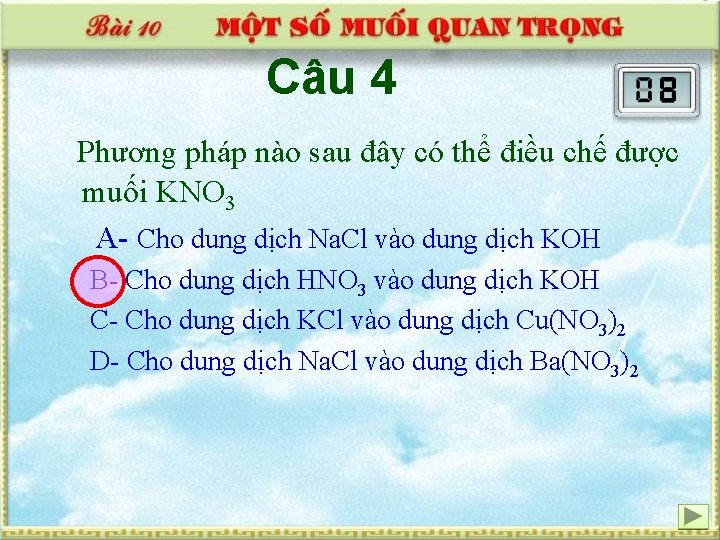 Bài 10 MỘT SỐ MUỐI QUAN TRỌNG

Câu 4

08

Phương pháp nào sau đây có thể điều chế được muối $KNO_3$

A- Cho dung dịch NaCl vào dung dịch KOH

B- Cho dung dịch $HNO_3$ vào dung dịch KOH

C- Cho dung dịch KCl vào dung dịch $Cu(NO_3)_2$

D- Cho dung dịch NaCl vào dung dịch $Ba(NO_3)_2$